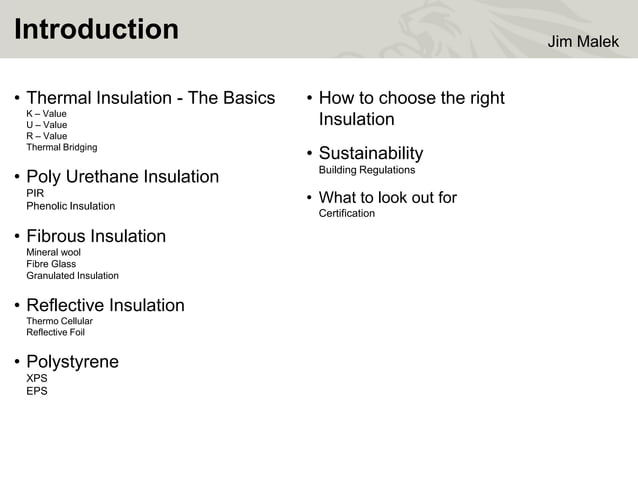 Introduction

Jim Malek

• Thermal Insulation - The Basics
K – Value
U – Value
R – Value
Thermal Bridging

• Poly Urethane Insulation
PIR
Phenolic Insulation

• Fibrous Insulation
Mineral wool
Fibre Glass
Granulated Insulation

• Reflective Insulation
Thermo Cellular
Reflective Foil

• Polystyrene
XPS
EPS

• How to choose the right Insulation

• Sustainability
Building Regulations

• What to look out for
Certification